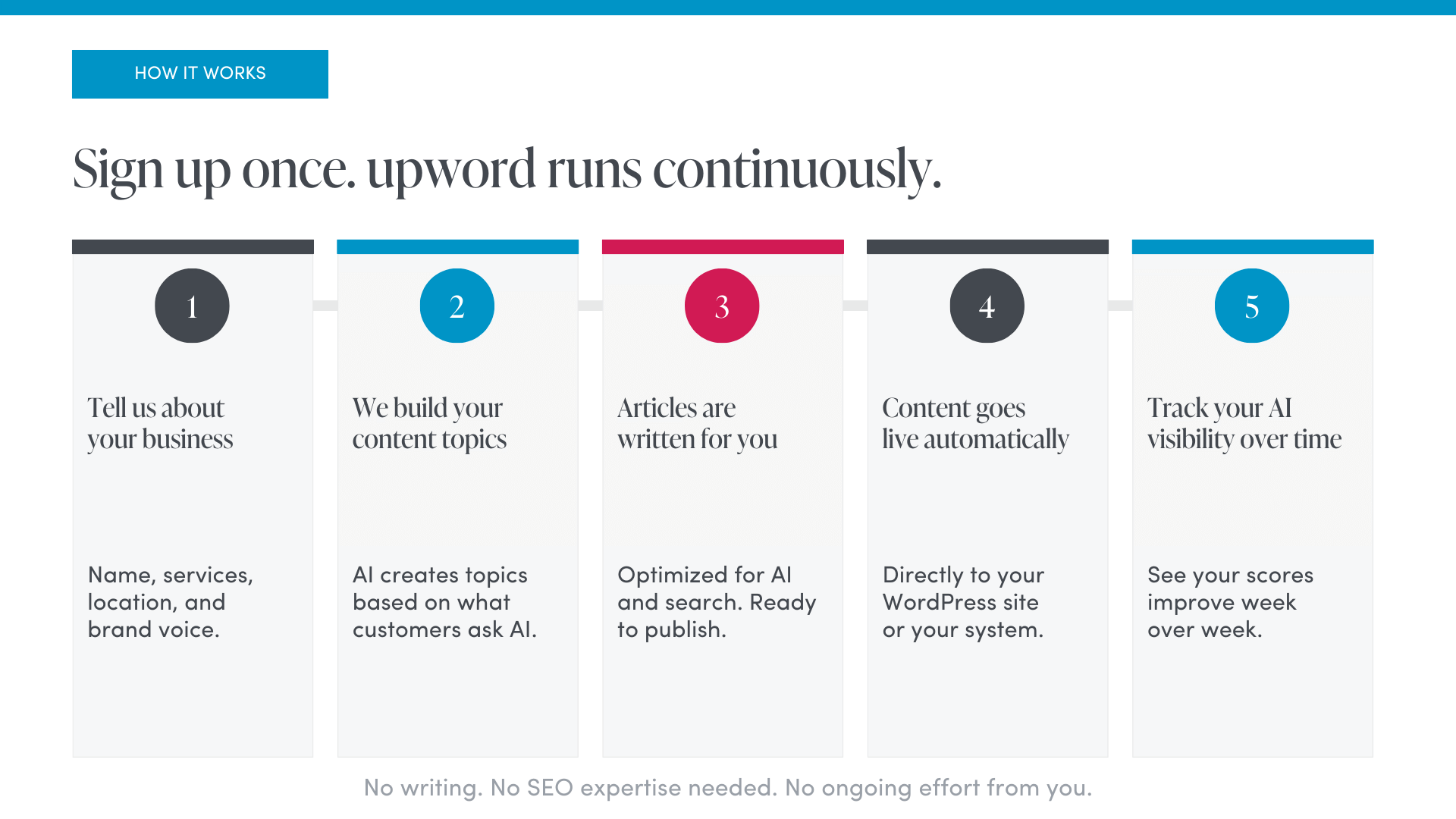 HOW IT WORKS

Sign up once. upword runs continuously.

1

Tell us about your business

Name, services, location, and brand voice.

2

We build your content topics

AI creates topics based on what customers ask AI.

3

Articles are written for you

Optimized for AI and search. Ready to publish.

4

Content goes live automatically

Directly to your WordPress site or your system.

5

Track your AI visibility over time

See your scores improve week over week.

No writing. No SEO expertise needed. No ongoing effort from you.